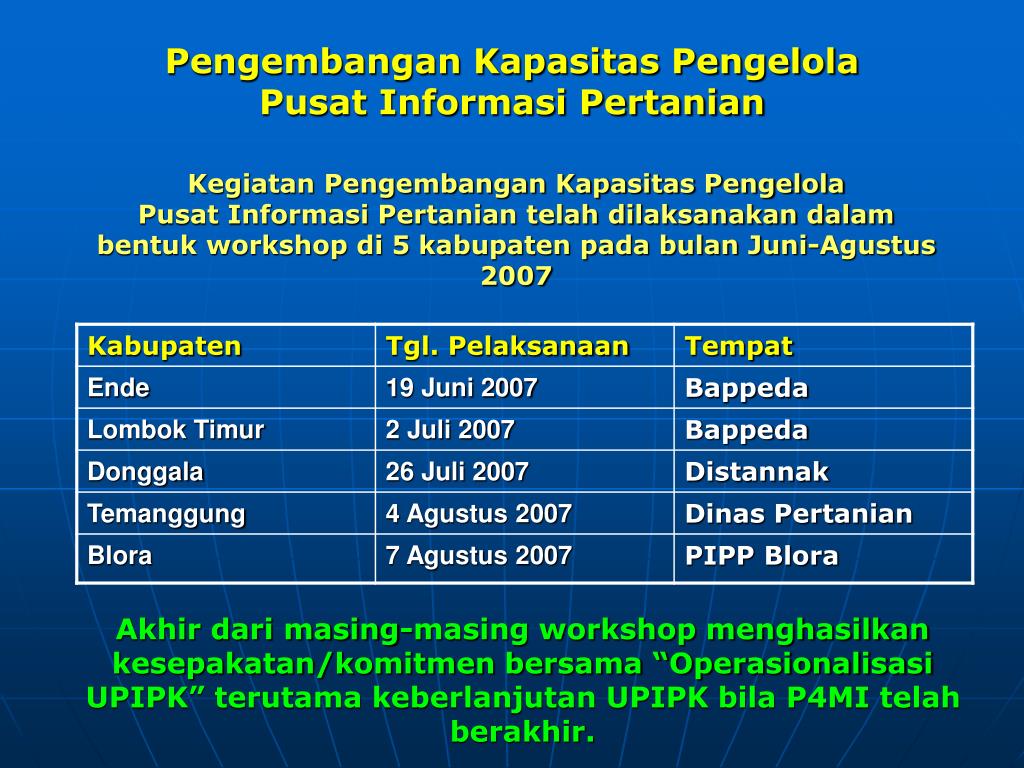 Pengembangan Kapasitas Pengelola Pusat Informasi Pertanian

Kegiatan Pengembangan Kapasitas Pengelola Pusat Informasi Pertanian telah dilaksanakan dalam bentuk workshop di 5 kabupaten pada bulan Juni-Agustus 2007

| Kabupaten | Tgl. Pelaksanaan | Tempat |
|---|---|---|
| Ende | 19 Juni 2007 | Bappeda |
| Lombok Timur | 2 Juli 2007 | Bappeda |
| Donggala | 26 Juli 2007 | Distannak |
| Temanggung | 4 Agustus 2007 | Dinas Pertanian |
| Blora | 7 Agustus 2007 | PIPP Blora |

Akhir dari masing-masing workshop menghasilkan kesepakatan/komitmen bersama “Operasionalisasi UPIPK” terutama keberlanjutan UPIPK bila P4MI telah berakhir.